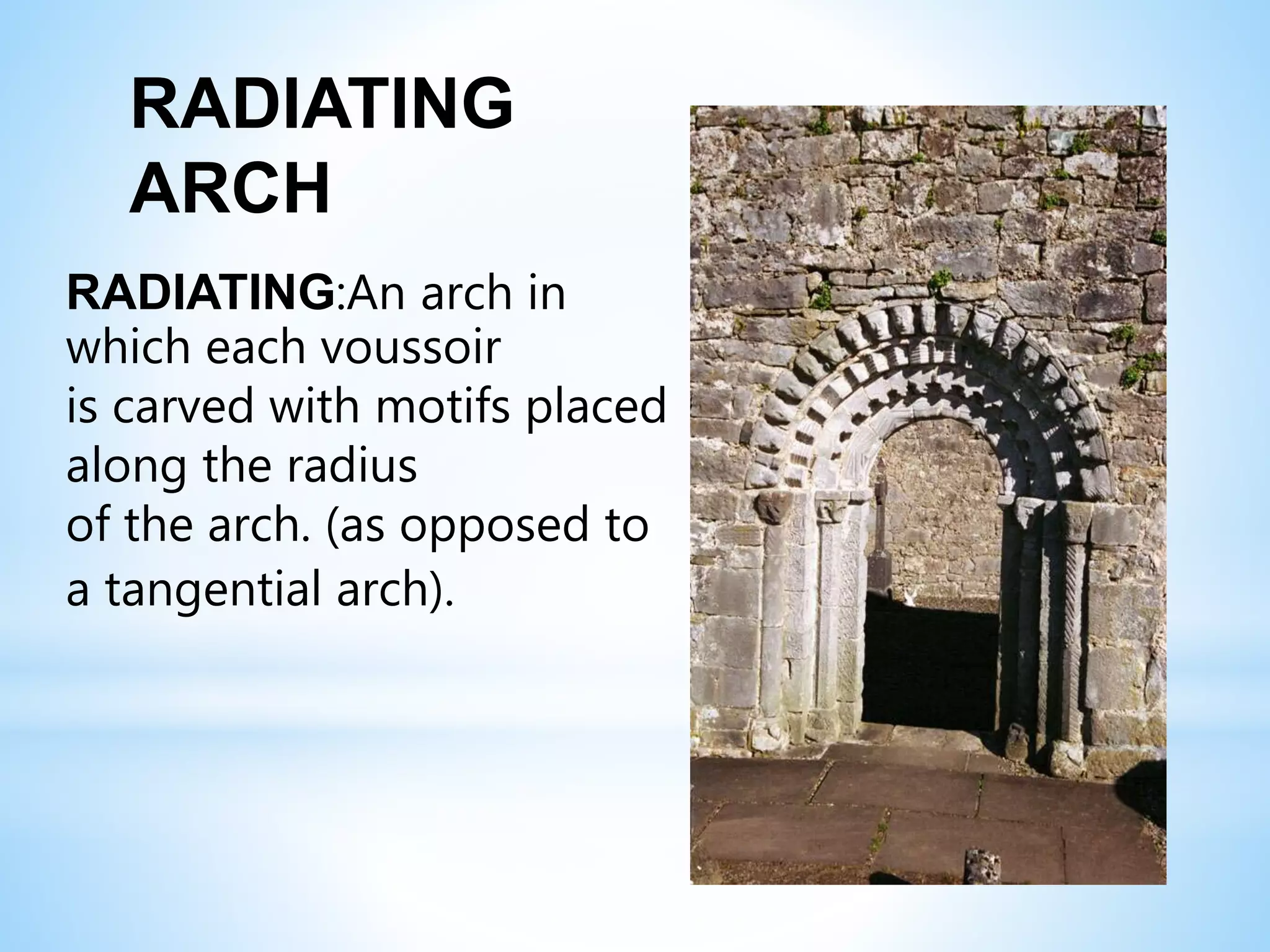 RADIATING ARCH

RADIATING:An arch in which each voussoir is carved with motifs placed along the radius of the arch. (as opposed to a tangential arch).